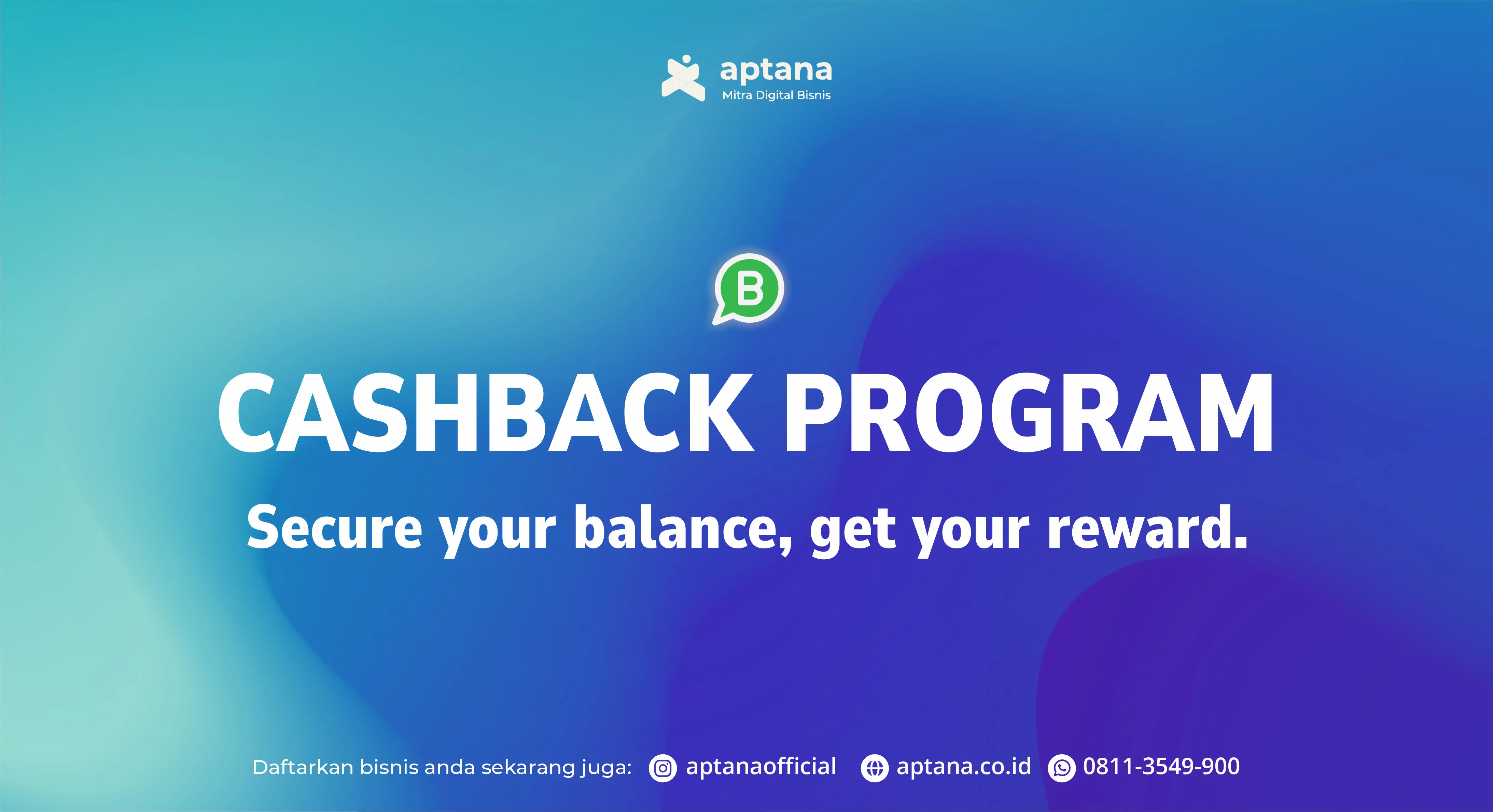 aptana
Mitra Digital Bisnis

B

CASHBACK PROGRAM

Secure your balance, get your reward.

Daftarkan bisnis anda sekarang juga: aptanaofficial aptana.co.id 0811-3549-900